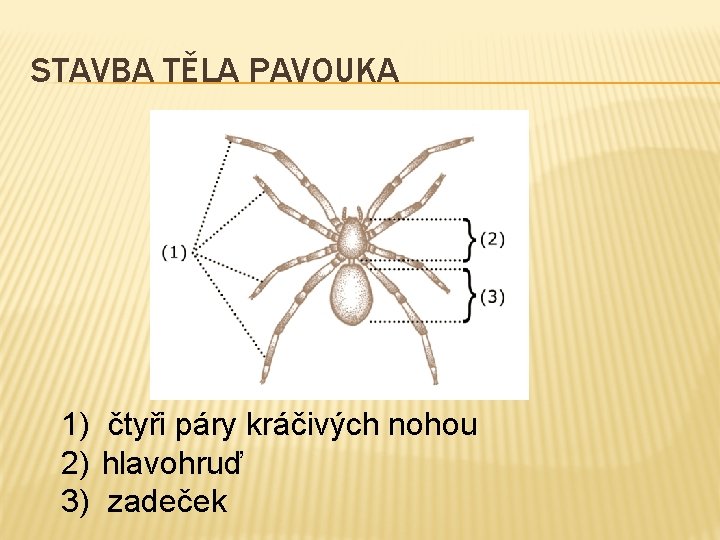 STAVBA TĚLA PAVOUKA

(1)

(2)

(3)

1) čtyři páry kráčivých nohou
2) hlavohruď
3) zadeček